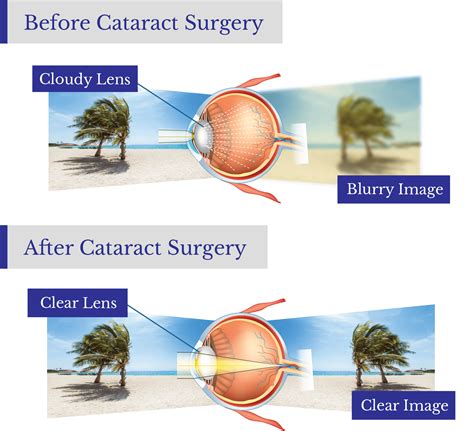 Before Cataract Surgery

Cloudy Lens

Blurry Image

After Cataract Surgery

Clear Lens

Clear Image